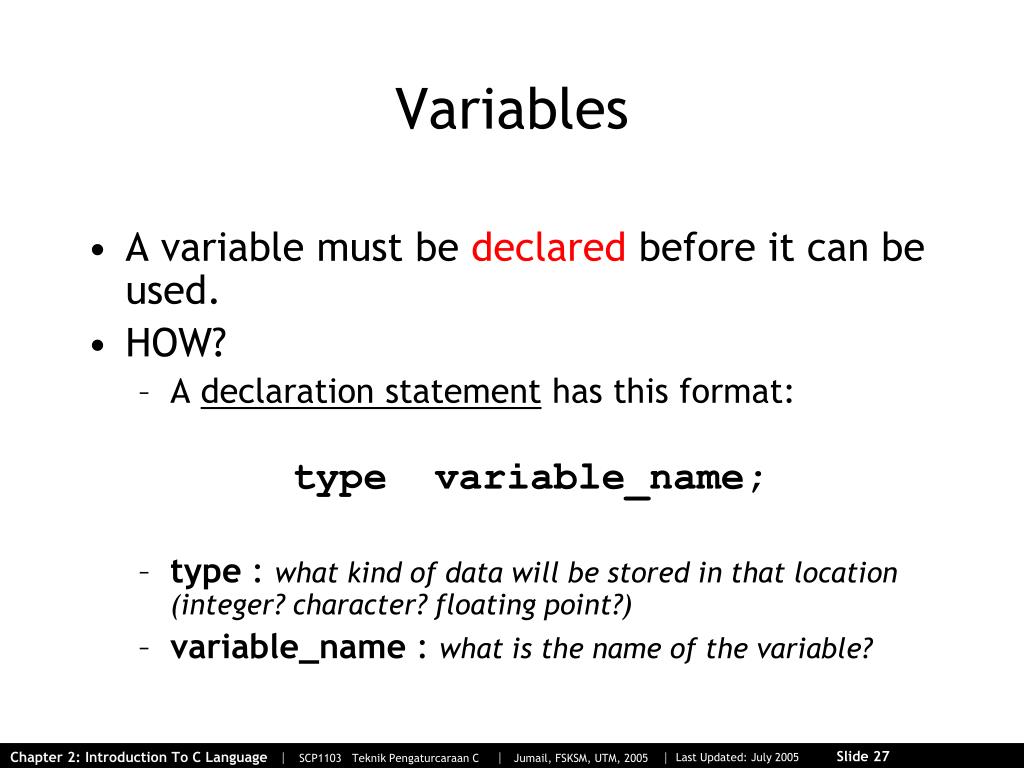 Variables

• A variable must be declared before it can be used.
• HOW?
– A declaration statement has this format:

type  variable_name;

– type : what kind of data will be stored in that location (integer? character? floating point?)
– variable_name : what is the name of the variable?

Chapter 2: Introduction To C Language | SCP1103 Teknik Pengaturcaraan C | Jumail, FSKSM, UTM, 2005 | Last Updated: July 2005 Slide 27